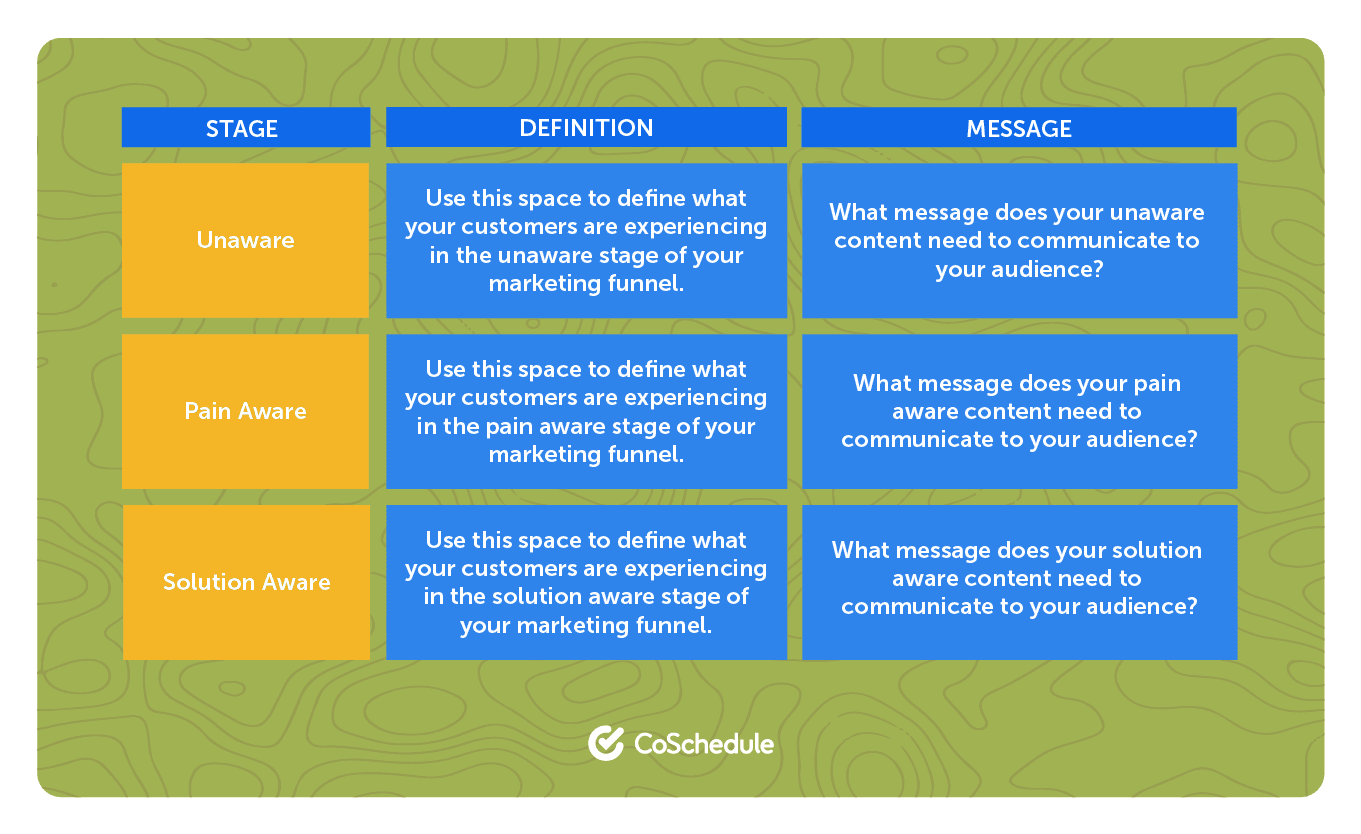 | STAGE | DEFINITION | MESSAGE |
|---|---|---|
| Unaware | Use this space to define what your customers are experiencing in the unaware stage of your marketing funnel. | What message does your unaware content need to communicate to your audience? |
| Pain Aware | Use this space to define what your customers are experiencing in the pain aware stage of your marketing funnel. | What message does your pain aware content need to communicate to your audience? |
| Solution Aware | Use this space to define what your customers are experiencing in the solution aware stage of your marketing funnel. | What message does your solution aware content need to communicate to your audience? |

CoSchedule